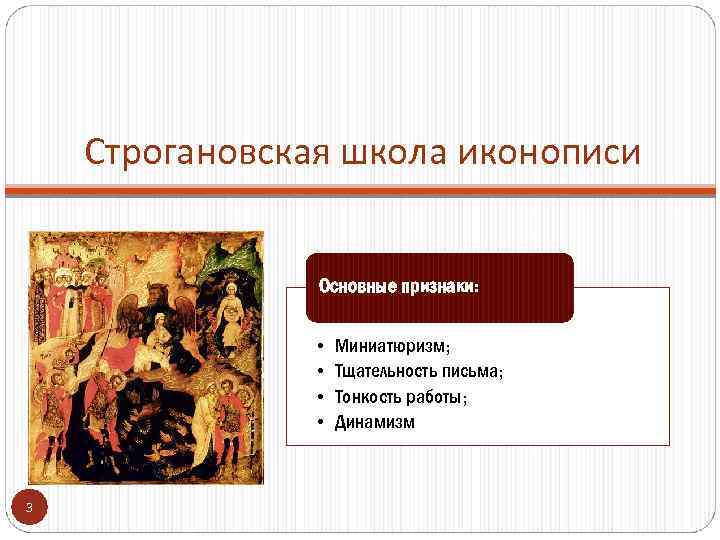 Строгановская школа иконописи

Основные признаки:

• Миниатюризм;
• Тщательность письма;
• Тонкость работы;
• Динамизм

3